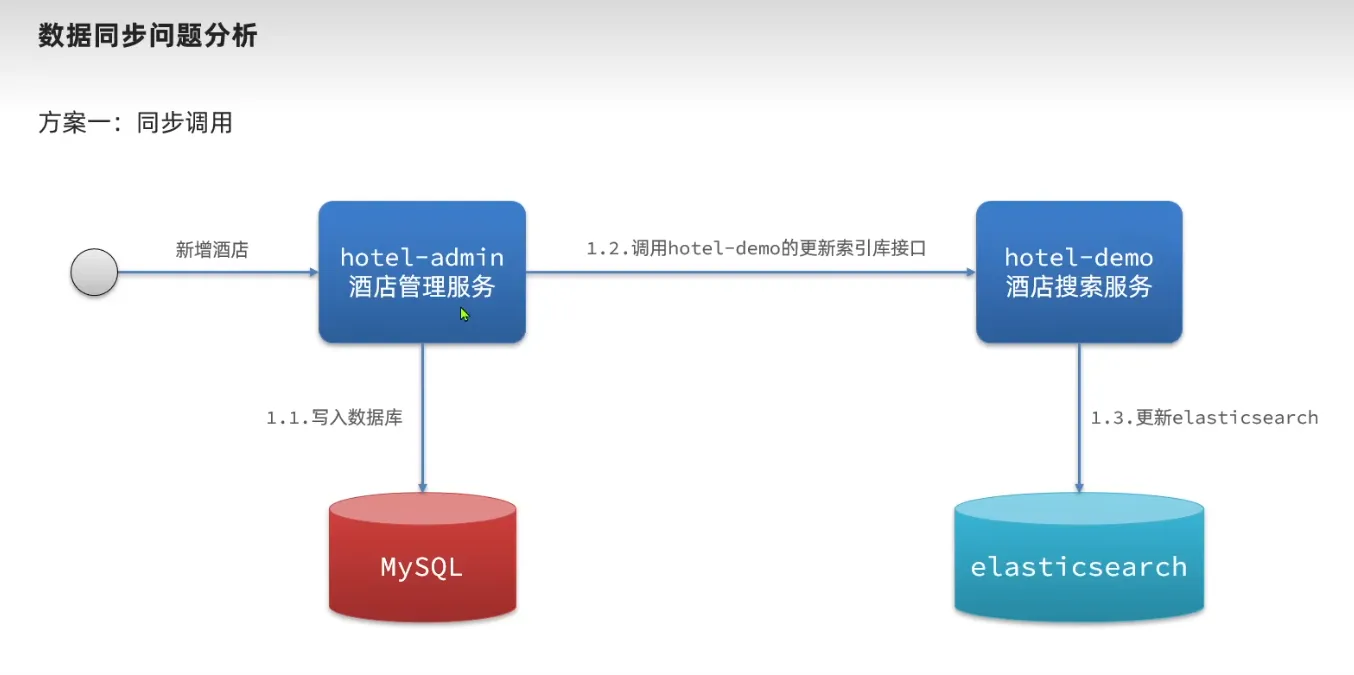 数据同步问题分析

方案一：同步调用

新增酒店

hotel-admin
酒店管理服务

1.2.调用hotel-demo的更新索引库接口

hotel-demo
酒店搜索服务

1.1.写入数据库

1.3.更新elasticsearch

MySQL

elasticsearch